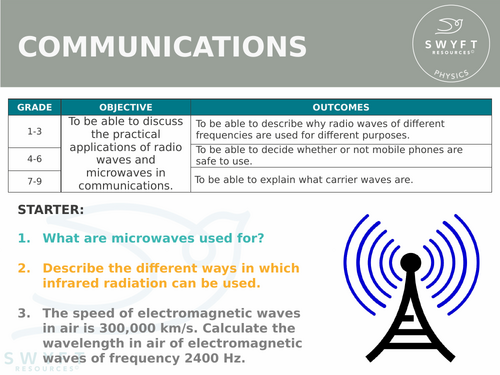 COMMUNICATIONS

SWYFT RESOURCES© PHYSICS

| GRADE | OBJECTIVE | OUTCOMES |
|---|---|---|
| 1-3 | To be able to discuss the practical applications of radio waves and microwaves in communications. | To be able to describe why radio waves of different frequencies are used for different purposes. |
| 4-6 | | To be able to decide whether or not mobile phones are safe to use. |
| 7-9 | | To be able to explain what carrier waves are. |

STARTER:

1. What are microwaves used for?

2. Describe the different ways in which infrared radiation can be used.

3. The speed of electromagnetic waves in air is 300,000 km/s. Calculate the wavelength in air of electromagnetic waves of frequency 2400 Hz.

SWYFT RESOURCES©